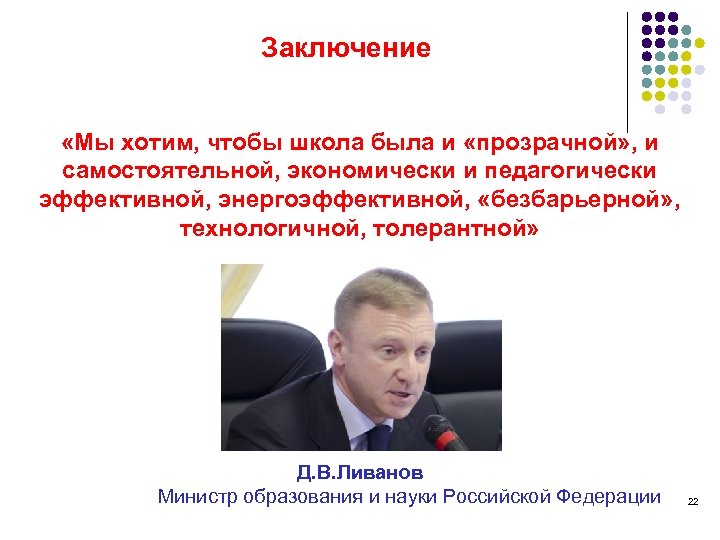 Заключение

«Мы хотим, чтобы школа была и «прозрачной», и самостоятельной, экономически и педагогически эффективной, энергоэффективной, «безбарьерной», технологичной, толерантной»

Д.В.Ливанов
Министр образования и науки Российской Федерации

22